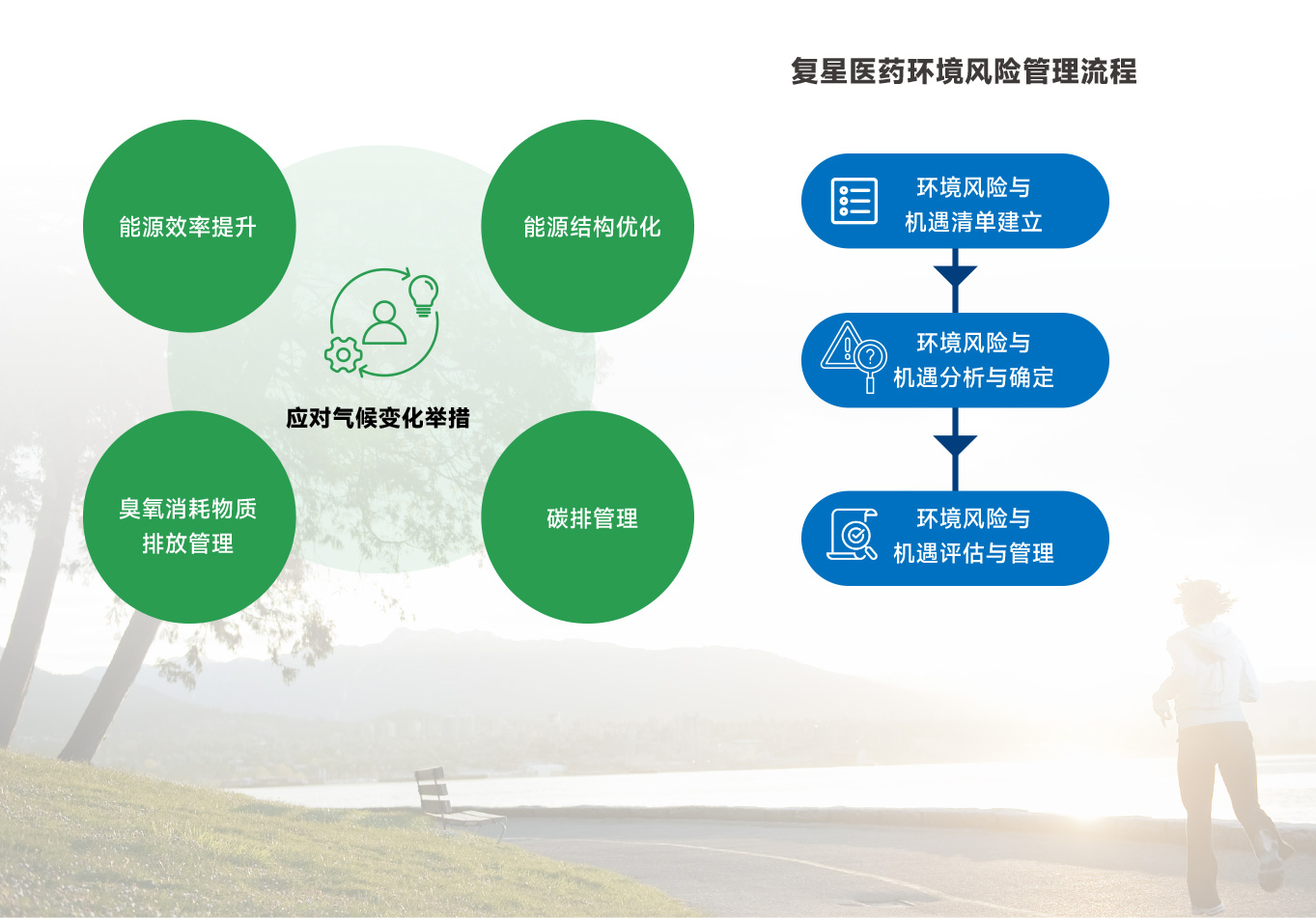 能源效率提升

能源结构优化

应对气候变化举措

臭氧消耗物质排放管理

碳排管理

复星医药环境风险管理流程

环境风险与机遇清单建立

环境风险与机遇分析与确定

环境风险与机遇评估与管理